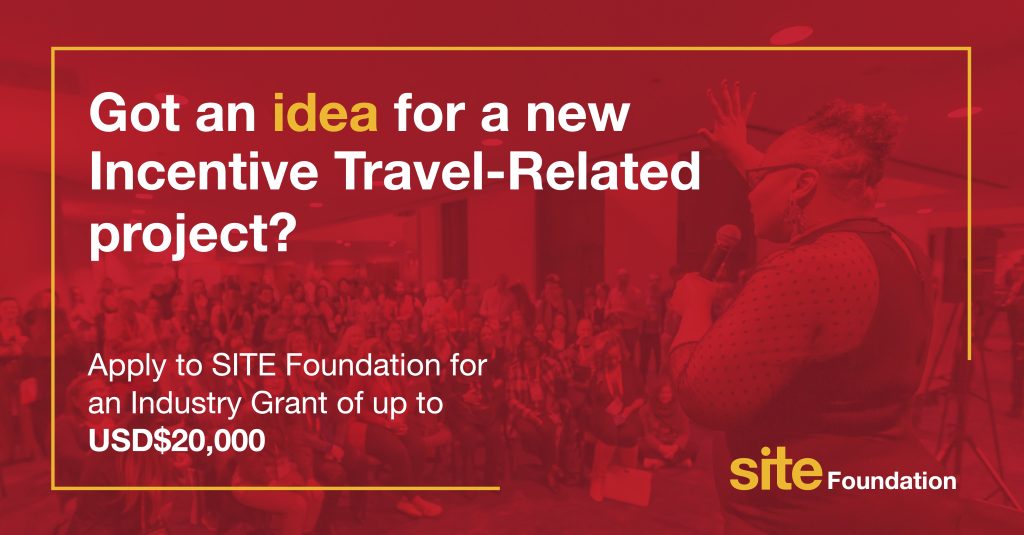 Got an idea for a new Incentive Travel-Related project?

Apply to SITE Foundation for an Industry Grant of up to USD$20,000

site Foundation